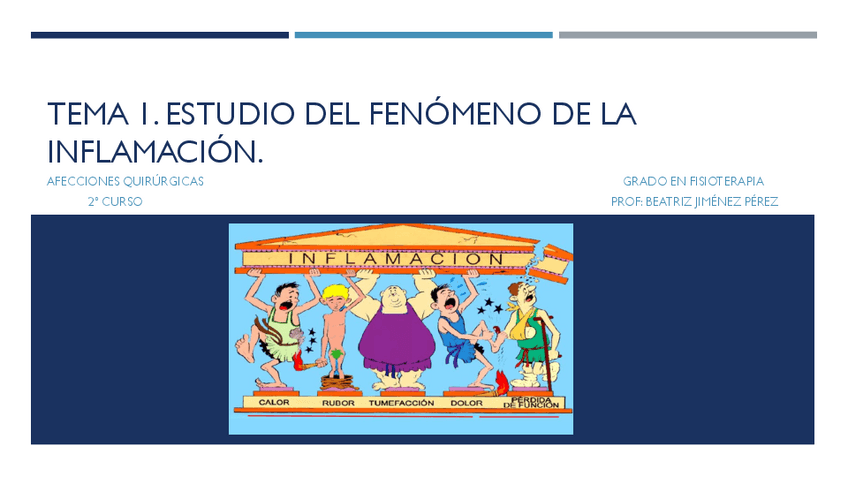 TEMA 1. ESTUDIO DEL FENÓMENO DE LA INFLAMACIÓN.

AFECCIONES QUIRÚRGICAS
2º CURSO

GRADO EN FISIOTERAPIA
PROF: BEATRIZ JIMÉNEZ PÉREZ

INFLAMACIÓN

CALOR RUBOR TUMEFACCIÓN DOLOR PÉRDIDA DE FUNCIÓN